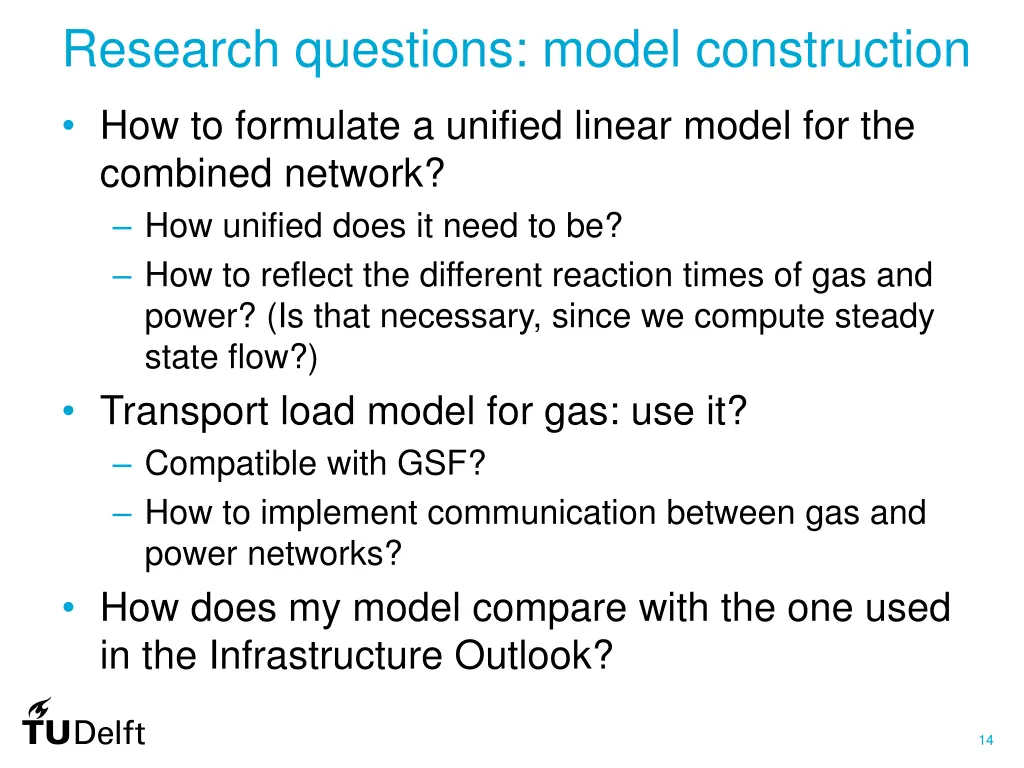 Research questions: model construction

• How to formulate a unified linear model for the combined network?
– How unified does it need to be?
– How to reflect the different reaction times of gas and power? (Is that necessary, since we compute steady state flow?)

• Transport load model for gas: use it?
– Compatible with GSF?
– How to implement communication between gas and power networks?

• How does my model compare with the one used in the Infrastructure Outlook?

TUDelft

14